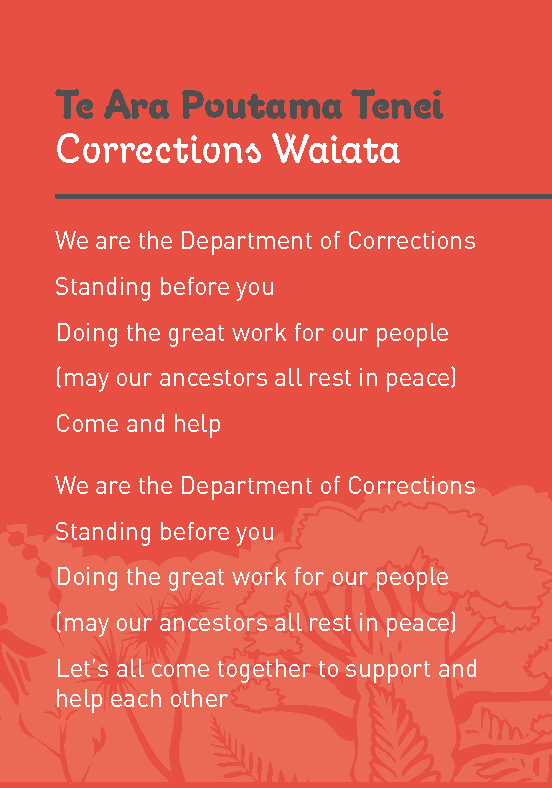 Te Ara Poutama Tenei
Corrections Waiata

We are the Department of Corrections

Standing before you

Doing the great work for our people

(may our ancestors all rest in peace)

Come and help

We are the Department of Corrections

Standing before you

Doing the great work for our people

(may our ancestors all rest in peace)

Let's all come together to support and help each other